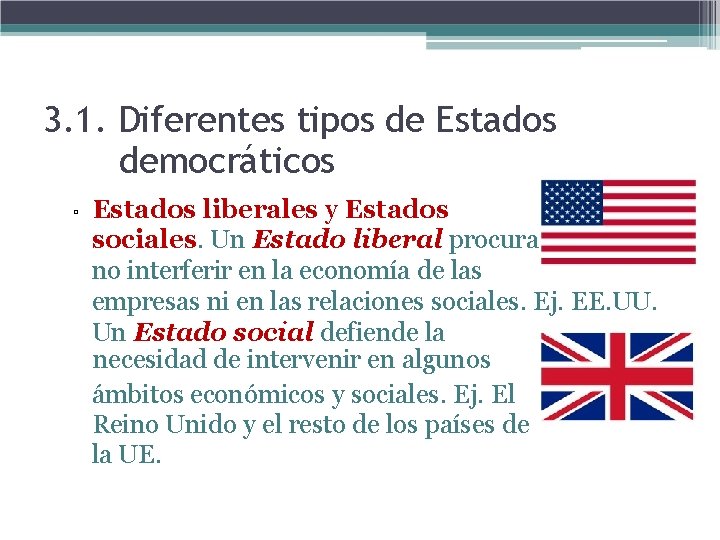 3.1. Diferentes tipos de Estados democráticos

▫ Estados liberales y Estados sociales. Un Estado liberal procura no interferir en la economía de las empresas ni en las relaciones sociales. Ej. EE.UU. Un Estado social defiende la necesidad de intervenir en algunos ámbitos económicos y sociales. Ej. El Reino Unido y el resto de los países de la UE.